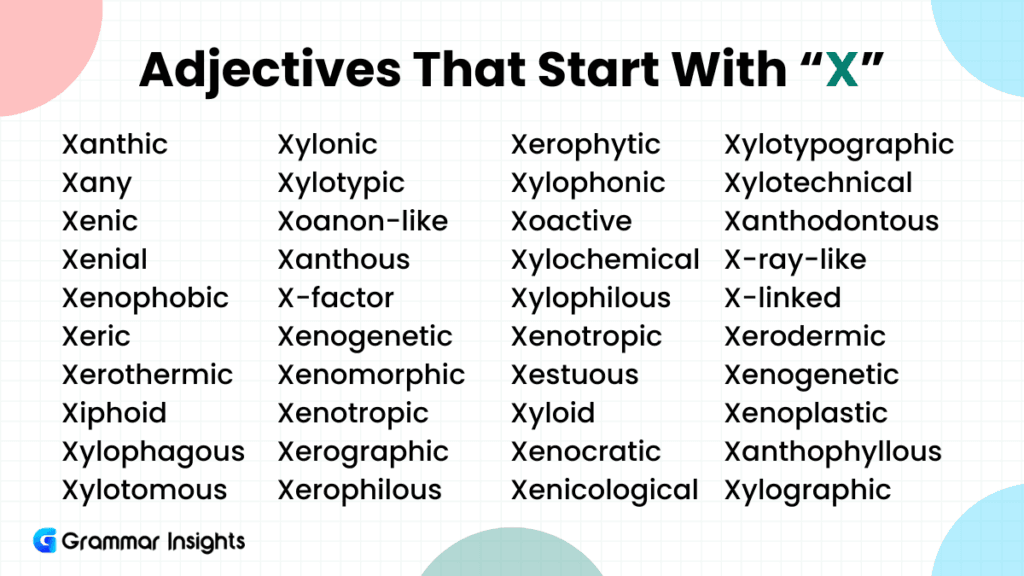 Adjectives That Start With “X”

Xanthic
Xany
Xenic
Xenial
Xenophobic
Xeric
Xerothermic
Xiphoid
Xylophagous
Xylotomous

Xylonic
Xylotypic
Xoanon-like
Xanthous
X-factor
Xenogenetic
Xenomorphic
Xenotropic
Xerographic
Xerophilous

Xerophytic
Xylophonic
Xoactive
Xylochemical
Xylophilous
Xenotropic
Xestuous
Xyloid
Xenocratic
Xenicological

Xylotypographic
Xylotechnical
Xanthodontous
X-ray-like
X-linked
Xerodermic
Xenogenetic
Xenoplastic
Xanthophyllous
Xylographic

Grammar Insights